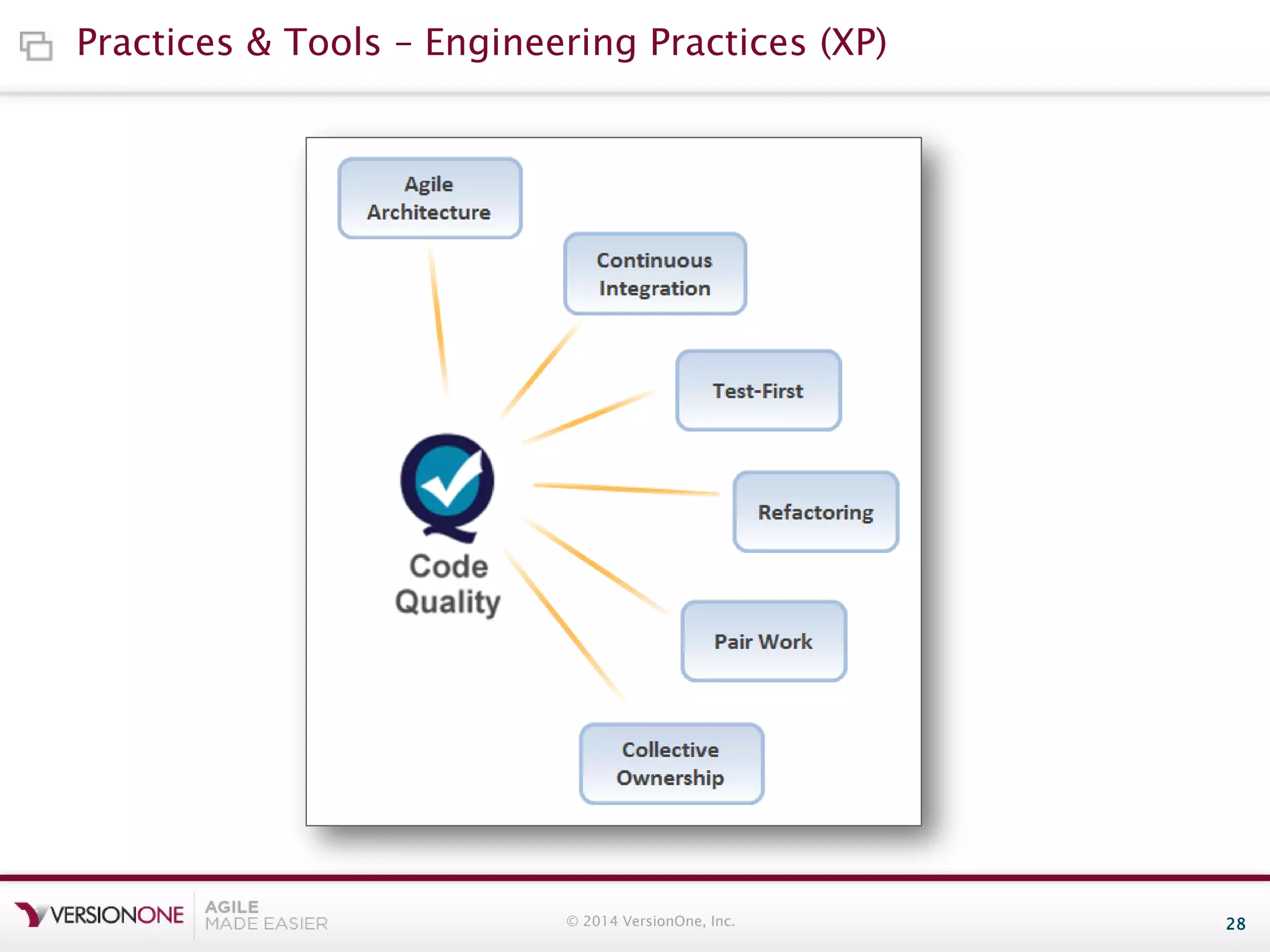 Practices & Tools – Engineering Practices (XP)

Agile Architecture

Continuous Integration

Test-First

Refactoring

Pair Work

Collective Ownership

Code Quality

VERSIONONE AGILE MADE EASIER

© 2014 VersionOne, Inc.

28